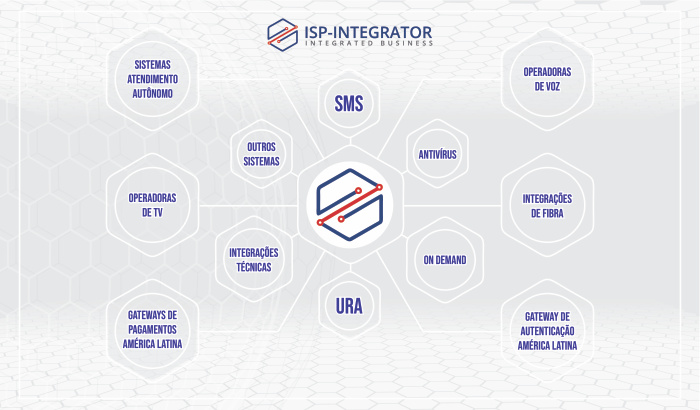 ISP-INTEGRATOR
INTEGRATED BUSINESS

SISTEMAS ATENDIMENTO AUTÔNOMO

SMS

OPERADORAS DE VOZ

OUTROS SISTEMAS

ANTIVÍRUS

OPERADORAS DE TV

INTEGRAÇÕES DE FIBRA

INTEGRAÇÕES TÉCNICAS

ON DEMAND

URA

GATEWAYS DE PAGAMENTOS AMÉRICA LATINA

GATEWAY DE AUTENTICAÇÃO AMÉRICA LATINA